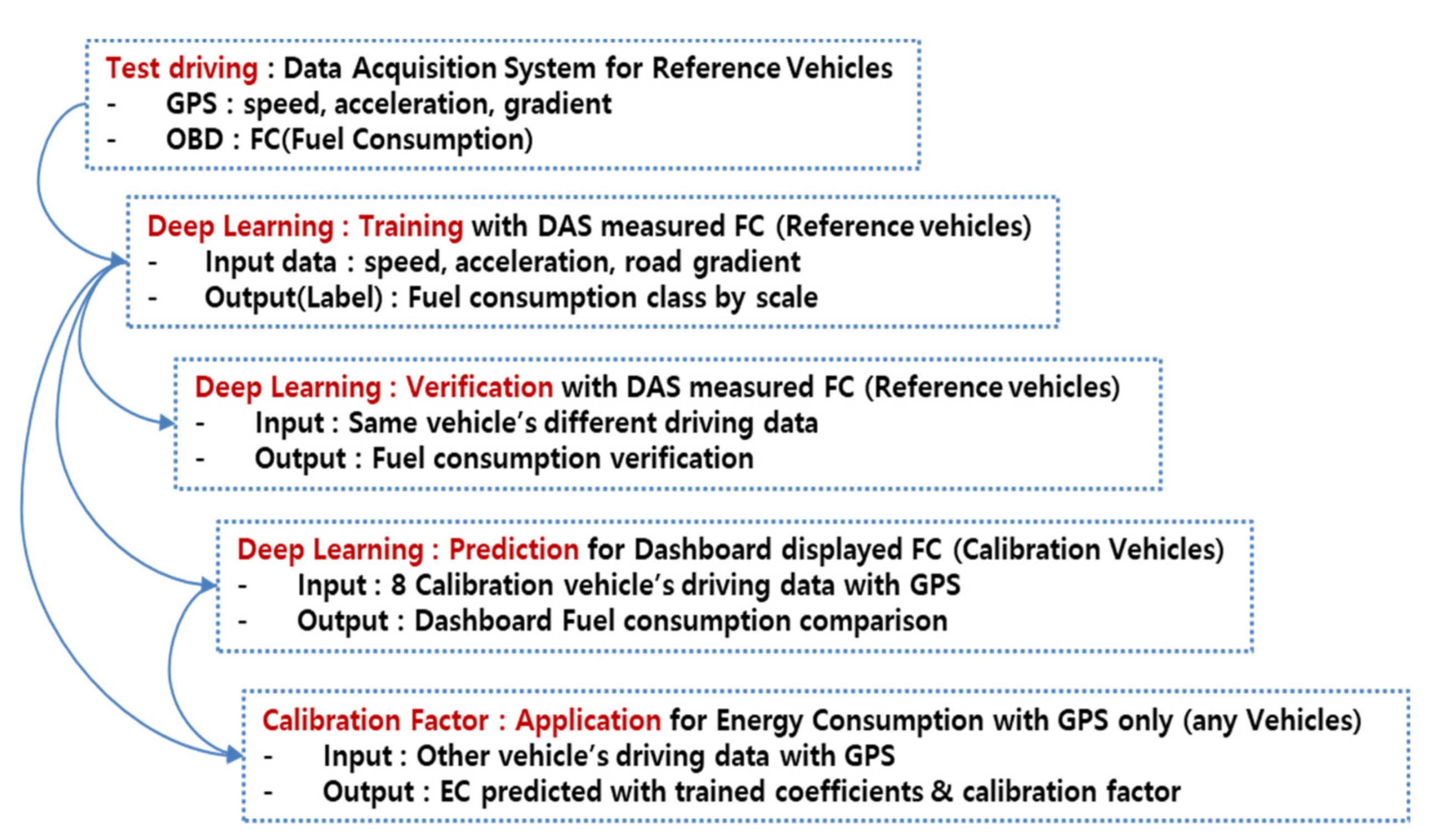 Test driving : Data Acquisition System for Reference Vehicles
- GPS : speed, acceleration, gradient
- OBD : FC(Fuel Consumption)

Deep Learning : Training with DAS measured FC (Reference vehicles)
- Input data : speed, acceleration, road gradient
- Output(Label) : Fuel consumption class by scale

Deep Learning : Verification with DAS measured FC (Reference vehicles)
- Input : Same vehicle's different driving data
- Output : Fuel consumption verification

Deep Learning : Prediction for Dashboard displayed FC (Calibration Vehicles)
- Input : 8 Calibration vehicle's driving data with GPS
- Output : Dashboard Fuel consumption comparison

Calibration Factor : Application for Energy Consumption with GPS only (any Vehicles)
- Input : Other vehicle's driving data with GPS
- Output : EC predicted with trained coefficients & calibration factor